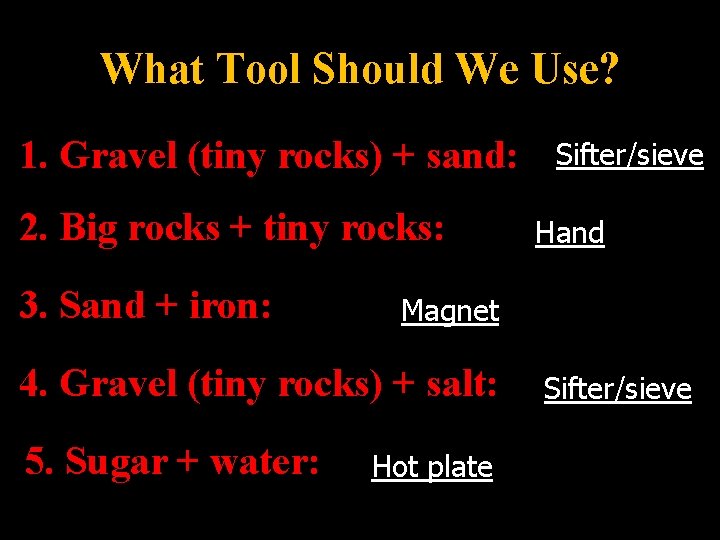 What Tool Should We Use?

1. Gravel (tiny rocks) + sand: Sifter/sieve

2. Big rocks + tiny rocks: Hand

3. Sand + iron: Magnet

4. Gravel (tiny rocks) + salt: Sifter/sieve

5. Sugar + water: Hot plate